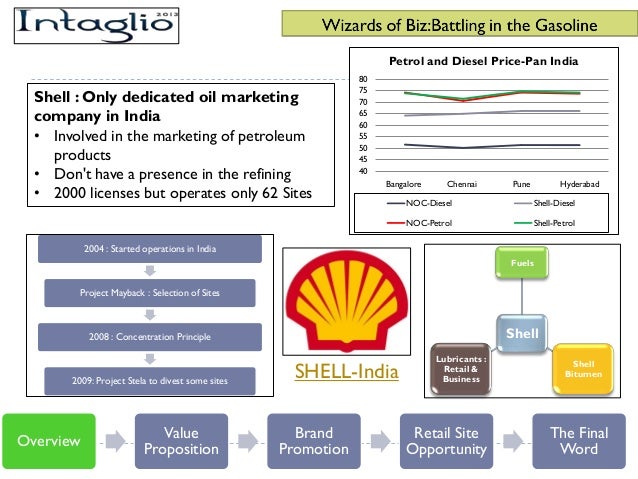 Intaglio 2013

Wizards of Biz:Battling in the Gasoline

Shell : Only dedicated oil marketing company in India
• Involved in the marketing of petroleum products
• Don't have a presence in the refining
• 2000 licenses but operates only 62 Sites

Petrol and Diesel Price-Pan India
80
75
70
65
60
55
50
45
40
Bangalore Chennai Pune Hyderabad
NOC-Diesel Shell-Diesel
NOC-Petrol Shell-Petrol

2004 : Started operations in India
Project Mayback : Selection of Sites
2008 : Concentration Principle
2009: Project Stela to divest some sites

SHELL-India

Fuels
Shell
Lubricants : Retail & Business
Shell Bitumen

Overview
Value Proposition
Brand Promotion
Retail Site Opportunity
The Final Word